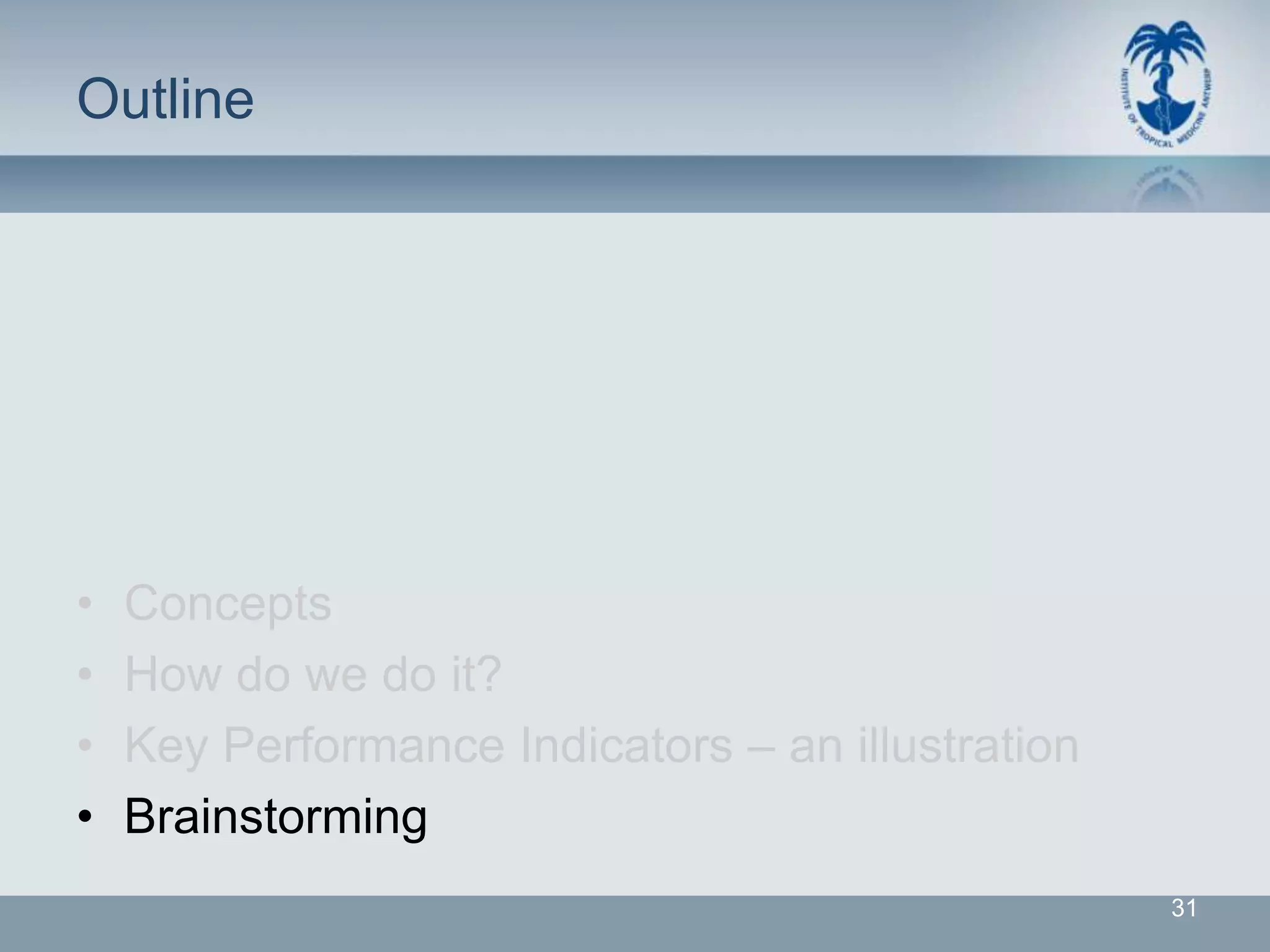 Outline

INSTITUTE OF TROPICAL MEDICINE ANTWERP

• Concepts
• How do we do it?
• Key Performance Indicators – an illustration
• Brainstorming

31